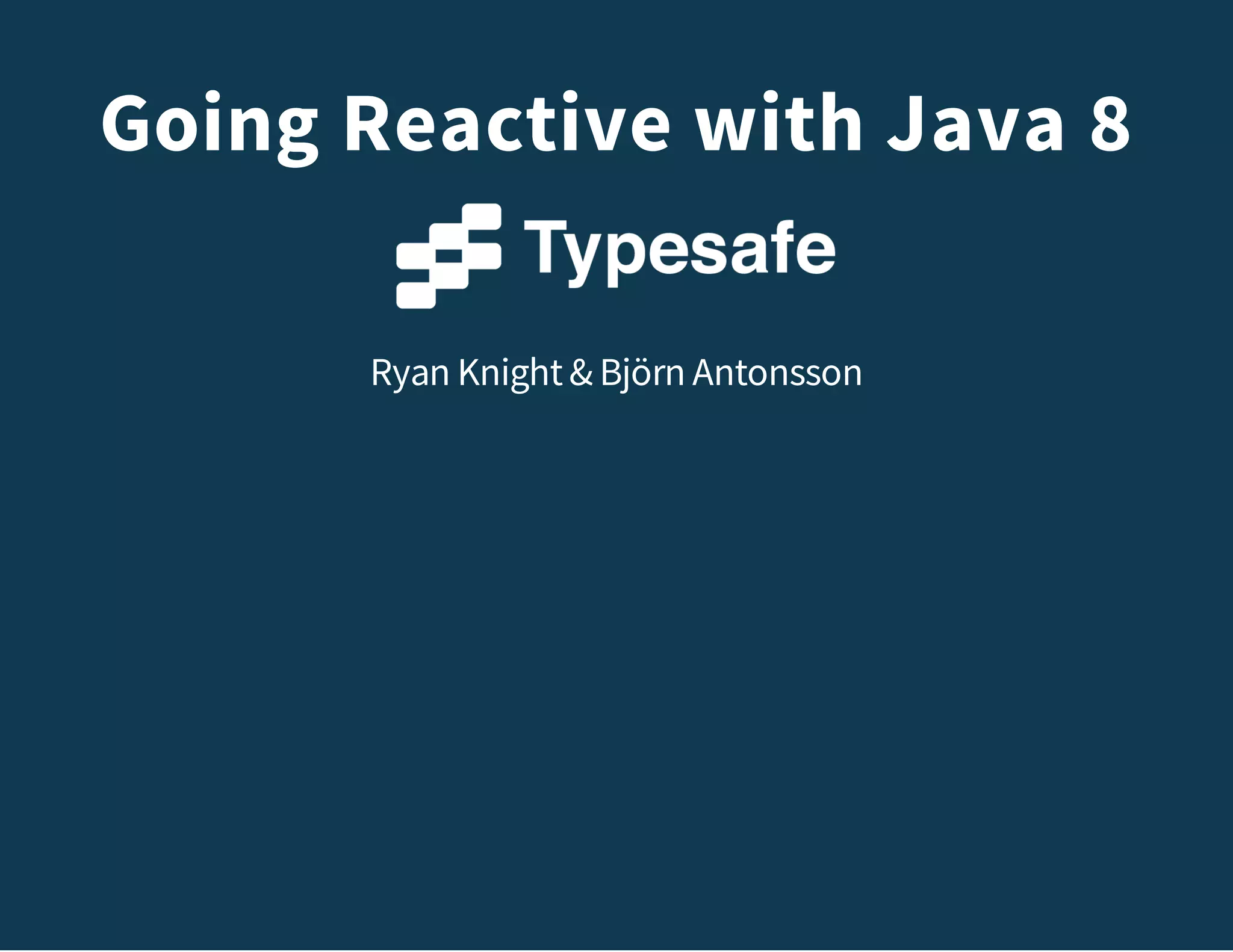 Going Reactive with Java 8

Typesafe

Ryan Knight & Björn Antonsson